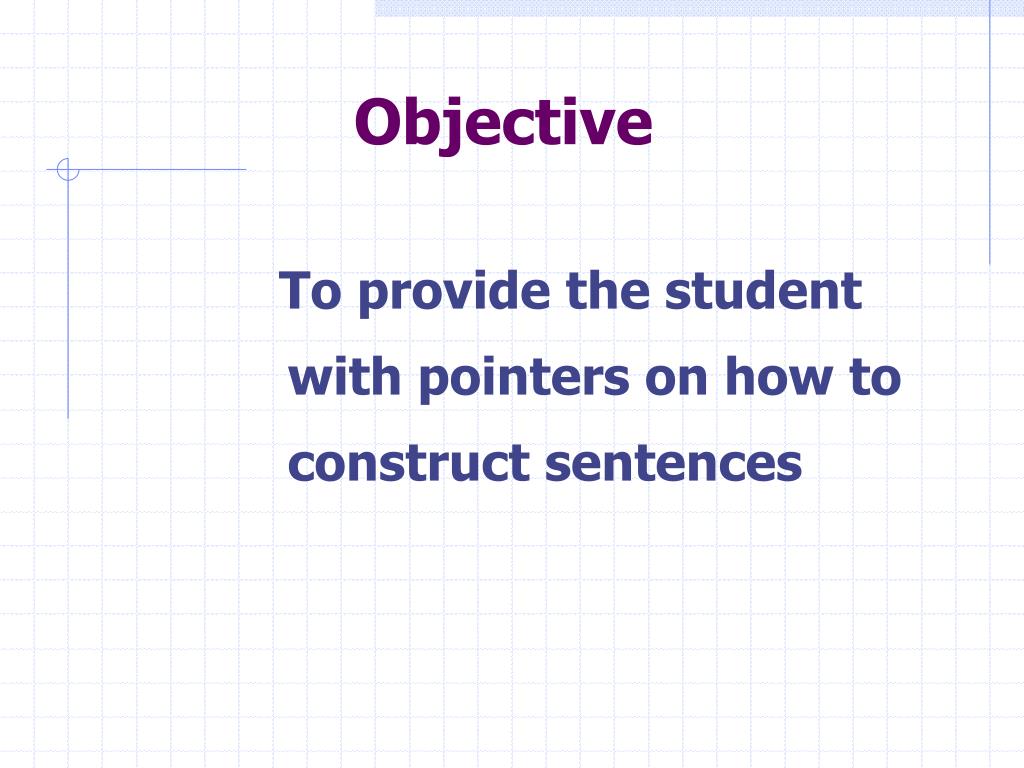 Objective

To provide the student with pointers on how to construct sentences